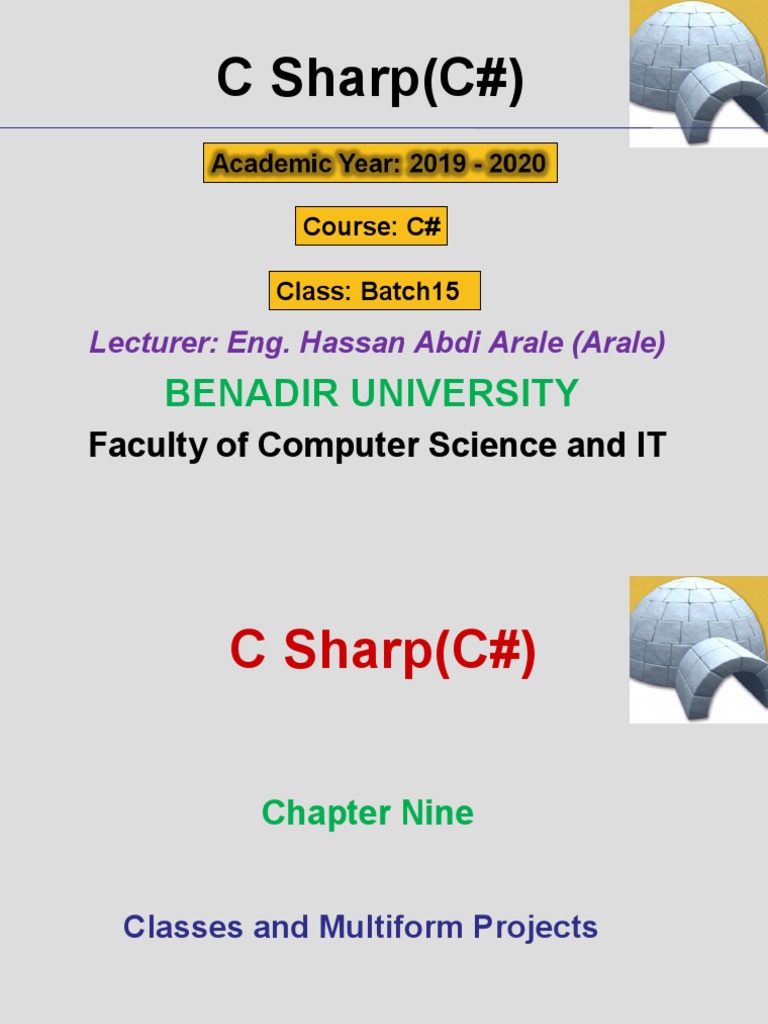 C Sharp(C#)

Academic Year: 2019 - 2020

Course: C#

Class: Batch15

Lecturer: Eng. Hassan Abdi Arale (Arale)

BENADIR UNIVERSITY

Faculty of Computer Science and IT

C Sharp(C#)

Chapter Nine

Classes and Multiform Projects